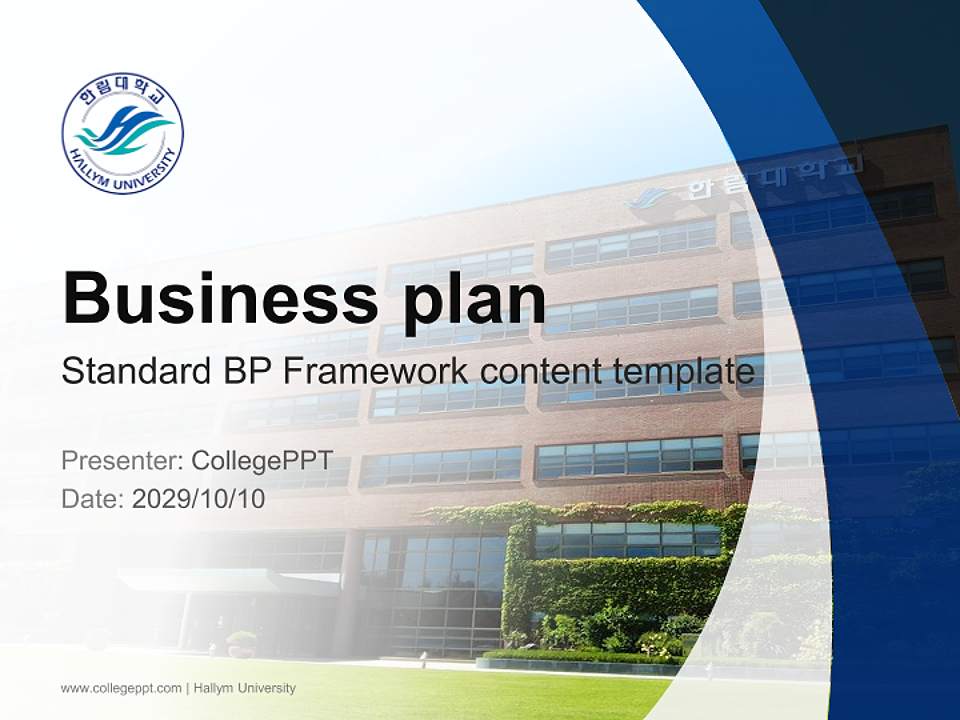 한림대학교
HALLYM UNIVERSITY

한림대학교

Business plan

Standard BP Framework content template

Presenter: CollegePPT
Date: 2029/10/10

www.collegeppt.com | Hallym University